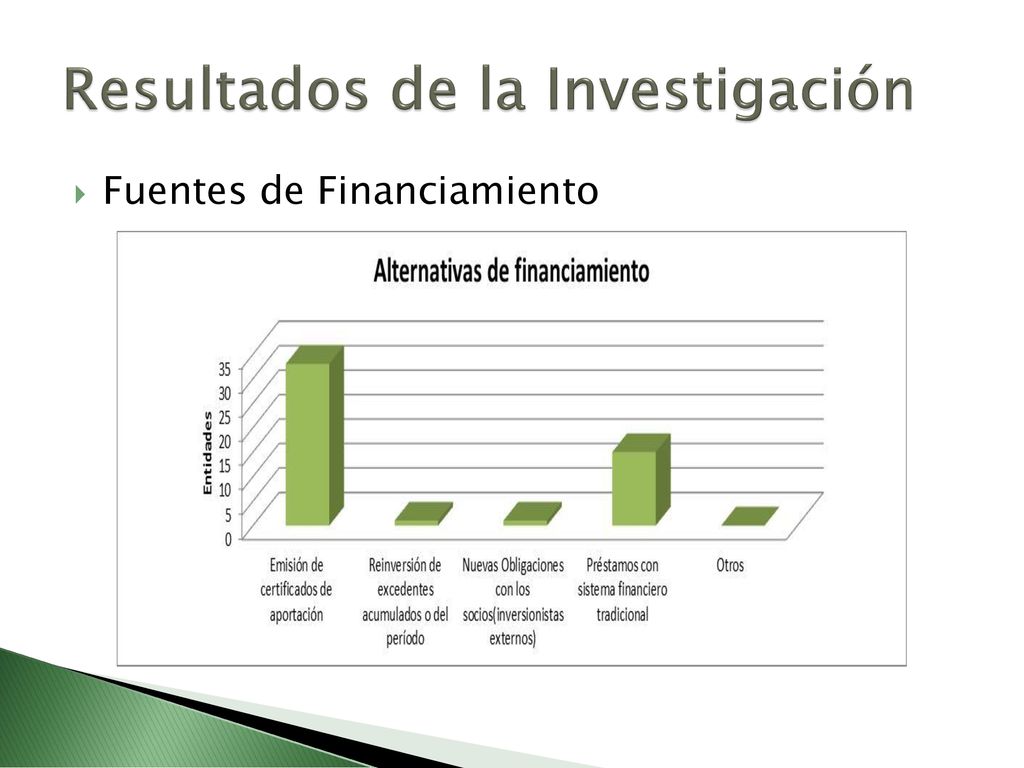 Resultados de la Investigación

Fuentes de Financiamiento

Alternativas de financiamiento

Entidades

35
30
25
20
15
10
5
0

Emisión de certificados de aportación

Reinversión de excedentes acumulados o del período

Nuevas Obligaciones con los socios(inversionistas externos)

Préstamos con sistema financiero tradicional

Otros